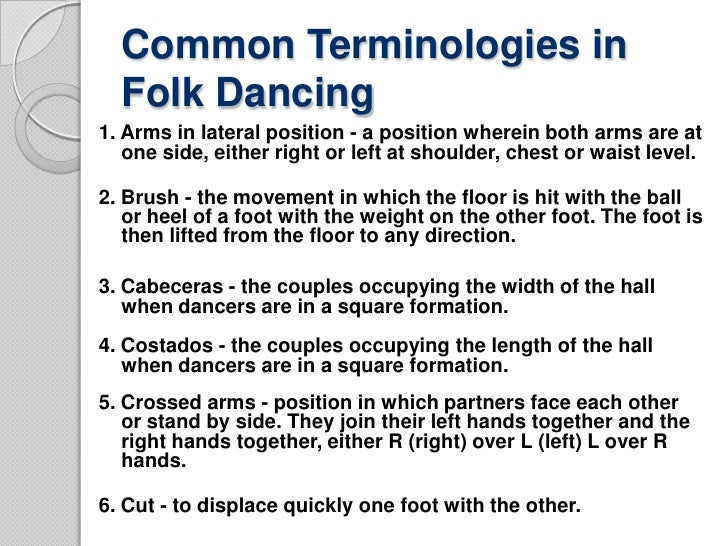 Common Terminologies in Folk Dancing

1. Arms in lateral position - a position wherein both arms are at one side, either right or left at shoulder, chest or waist level.

2. Brush - the movement in which the floor is hit with the ball or heel of a foot with the weight on the other foot. The foot is then lifted from the floor to any direction.

3. Cabeceras - the couples occupying the width of the hall when dancers are in a square formation.

4. Costados - the couples occupying the length of the hall when dancers are in a square formation.

5. Crossed arms - position in which partners face each other or stand by side. They join their left hands together and the right hands together, either R (right) over L (left) L over R hands.

6. Cut - to displace quickly one foot with the other.